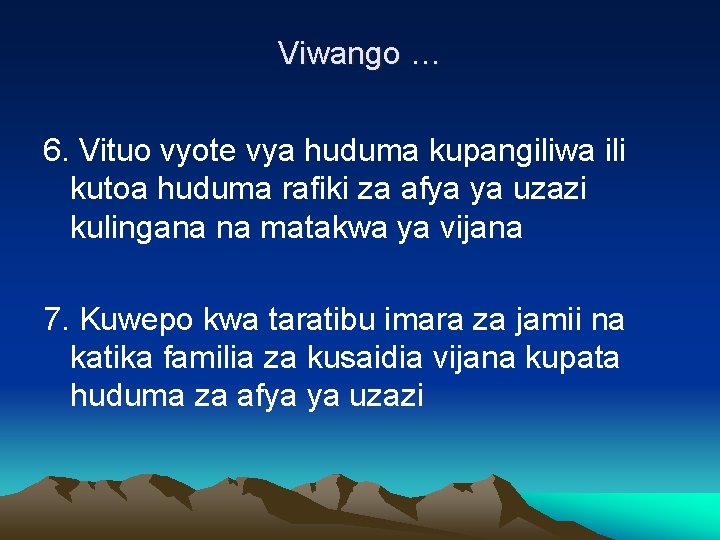 Viwango …

6. Vituo vyote vya huduma kupangiliwa ili kutoa huduma rafiki za afya ya uzazi kulingana na matakwa ya vijana

7. Kuwepo kwa taratibu imara za jamii na katika familia za kusaidia vijana kupata huduma za afya ya uzazi